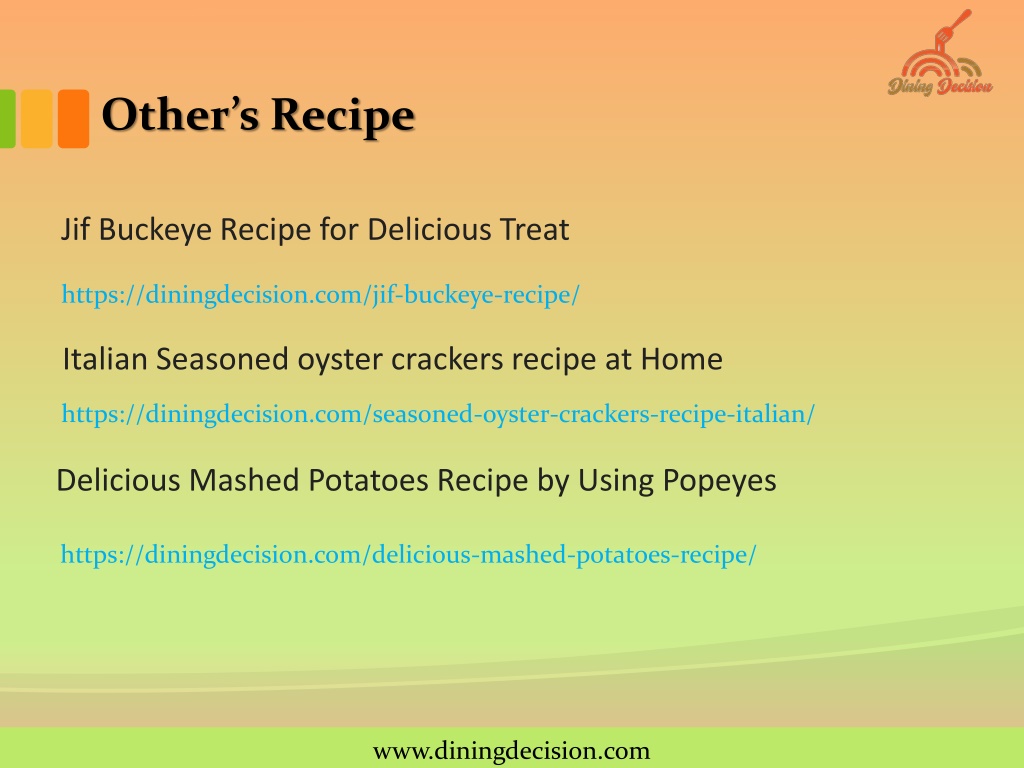 Dining Decision

Other's Recipe

Jif Buckeye Recipe for Delicious Treat

https://diningdecision.com/jif-buckeye-recipe/

Italian Seasoned oyster crackers recipe at Home

https://diningdecision.com/seasoned-oyster-crackers-recipe-italian/

Delicious Mashed Potatoes Recipe by Using Popeyes

https://diningdecision.com/delicious-mashed-potatoes-recipe/

www.diningdecision.com